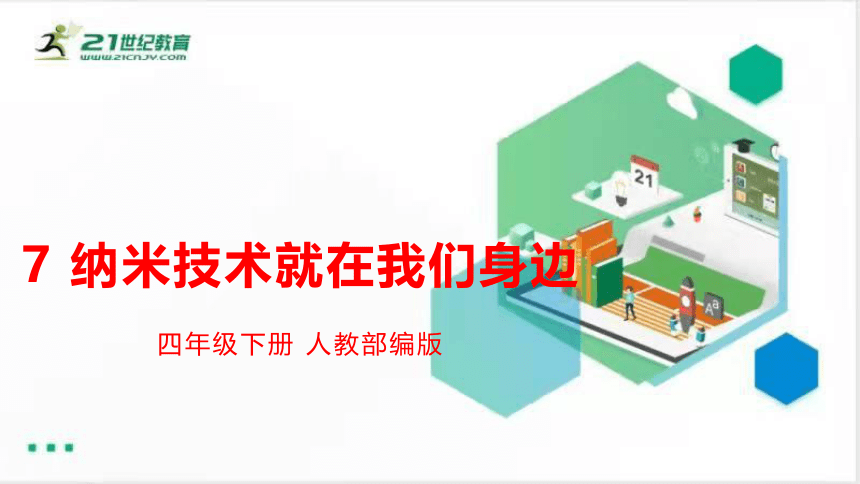 21世纪教育
WWW.21CNJY.COM

21

7 纳米技术就在我们身边

四年级下册 人教部编版